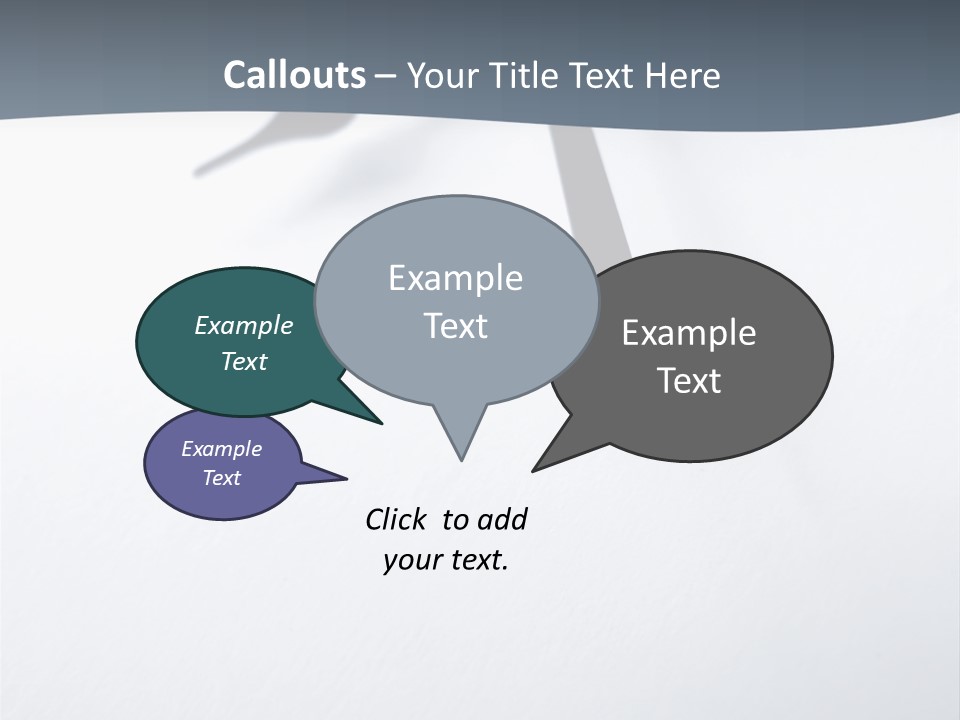 Callouts – Your Title Text Here

Example Text

Example Text

Example Text

Example Text

Click to add your text.